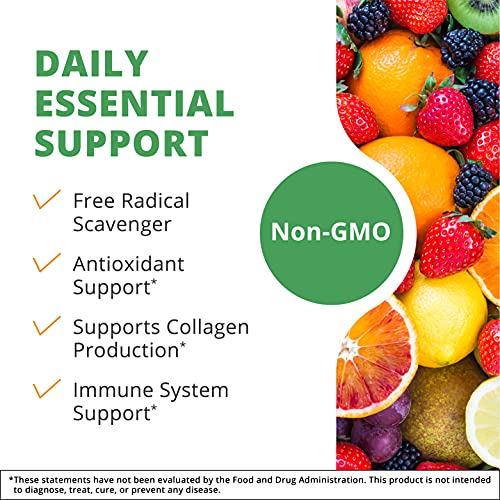 DAILY ESSENTIAL SUPPORT

Free Radical Scavenger

Antioxidant Support*

Supports Collagen Production*

Immune System Support*

Non-GMO

*These statements have not been evaluated by the Food and Drug Administration. This product is not intended to diagnose, treat, cure, or prevent any disease.